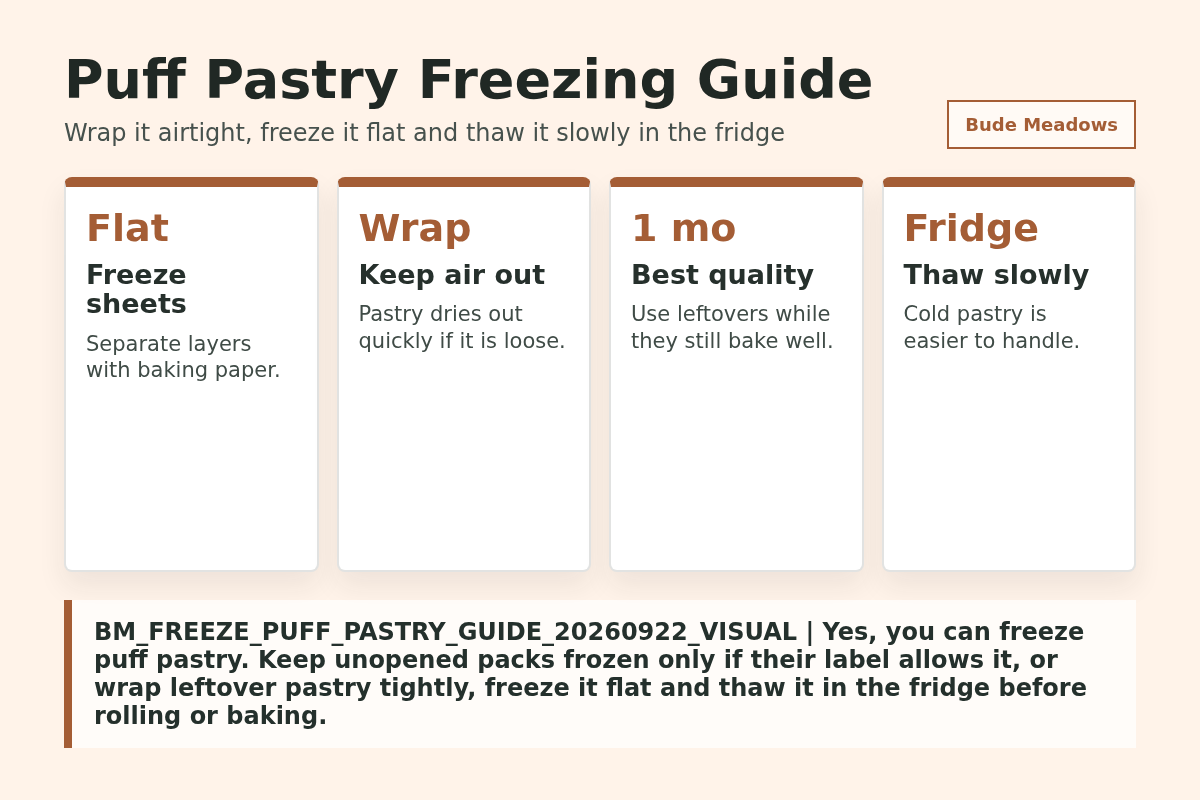 Puff Pastry Freezing Guide

Wrap it airtight, freeze it flat and thaw it slowly in the fridge

Bude Meadows

Flat
Freeze sheets
Separate layers with baking paper.

Wrap
Keep air out
Pastry dries out quickly if it is loose.

1 mo
Best quality
Use leftovers while they still bake well.

Fridge
Thaw slowly
Cold pastry is easier to handle.

BM_FREEZE_PUFF_PASTRY_GUIDE_20260922_VISUAL | Yes, you can freeze puff pastry. Keep unopened packs frozen only if their label allows it, or wrap leftover pastry tightly, freeze it flat and thaw it in the fridge before rolling or baking.